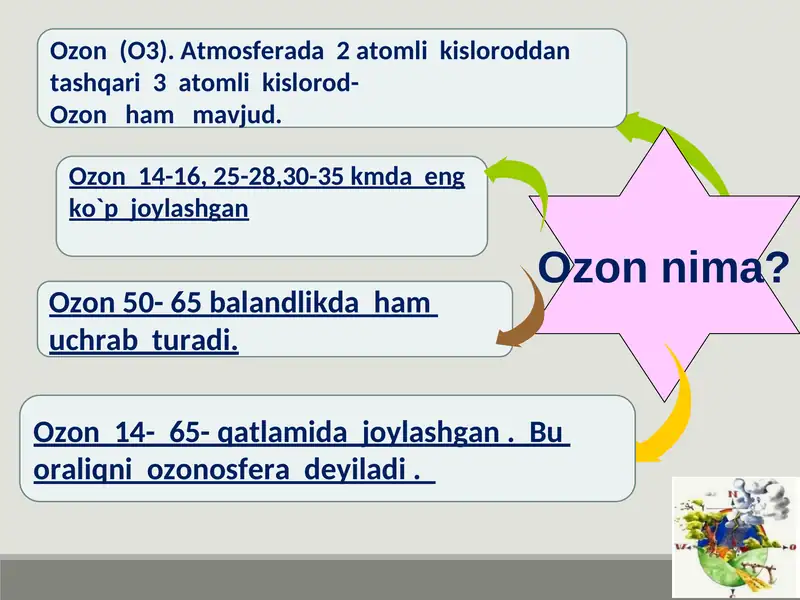 Ozon (O3). Atmosferada 2 atomli kisloroddan tashqari 3 atomli kislorod-
Ozon ham mavjud.

Ozon 14-16, 25-28,30-35 kmda eng ko`p joylashgan

Ozon 50- 65 balandlikda ham uchrab turadi.

Ozon 14- 65- qatlamida joylashgan . Bu oraliqni ozonosfera deyiladi .

Ozon nima?